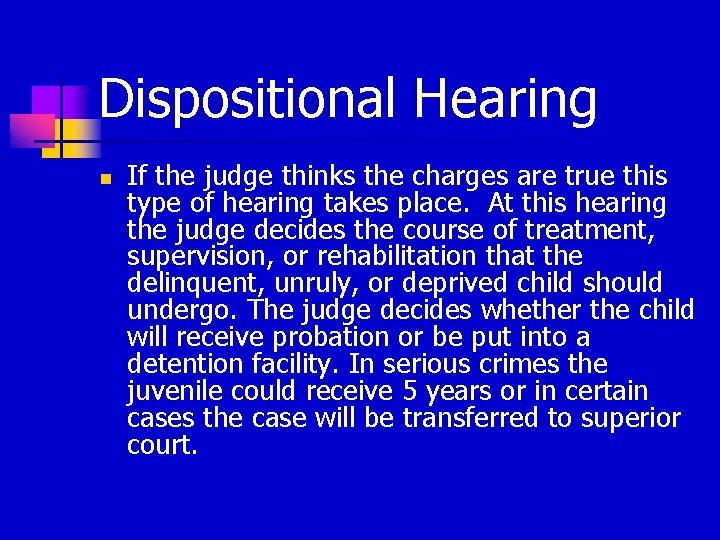 Dispositional Hearing

If the judge thinks the charges are true this type of hearing takes place. At this hearing the judge decides the course of treatment, supervision, or rehabilitation that the delinquent, unruly, or deprived child should undergo. The judge decides whether the child will receive probation or be put into a detention facility. In serious crimes the juvenile could receive 5 years or in certain cases the case will be transferred to superior court.